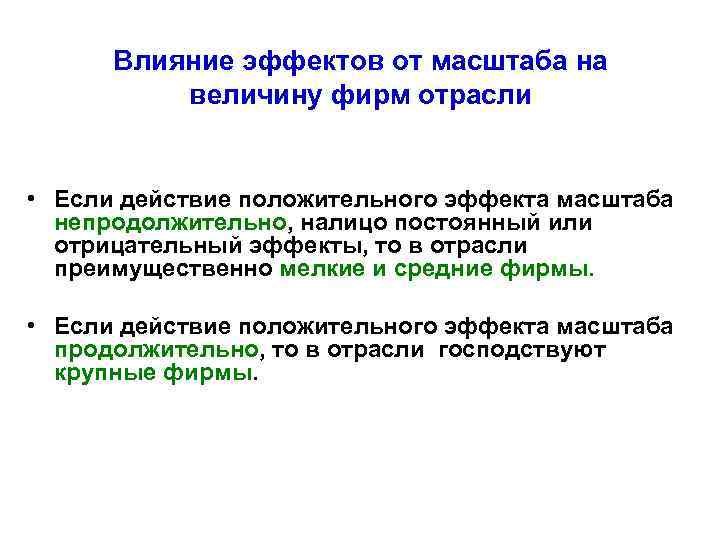 Влияние эффектов от масштаба на величину фирм отрасли

• Если действие положительного эффекта масштаба непродолжительно, налицо постоянный или отрицательный эффекты, то в отрасли преимущественно мелкие и средние фирмы.

• Если действие положительного эффекта масштаба продолжительно, то в отрасли господствуют крупные фирмы.